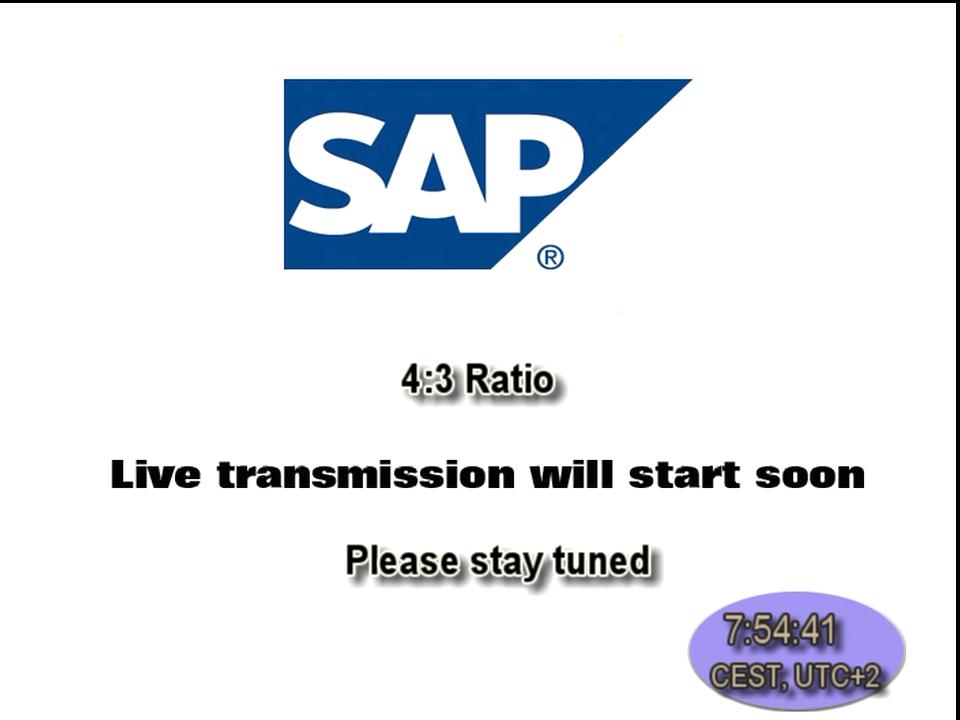 SAP®

4:3 Ratio

Live transmission will start soon

Please stay tuned

7:54:41
CEST, UTC+2